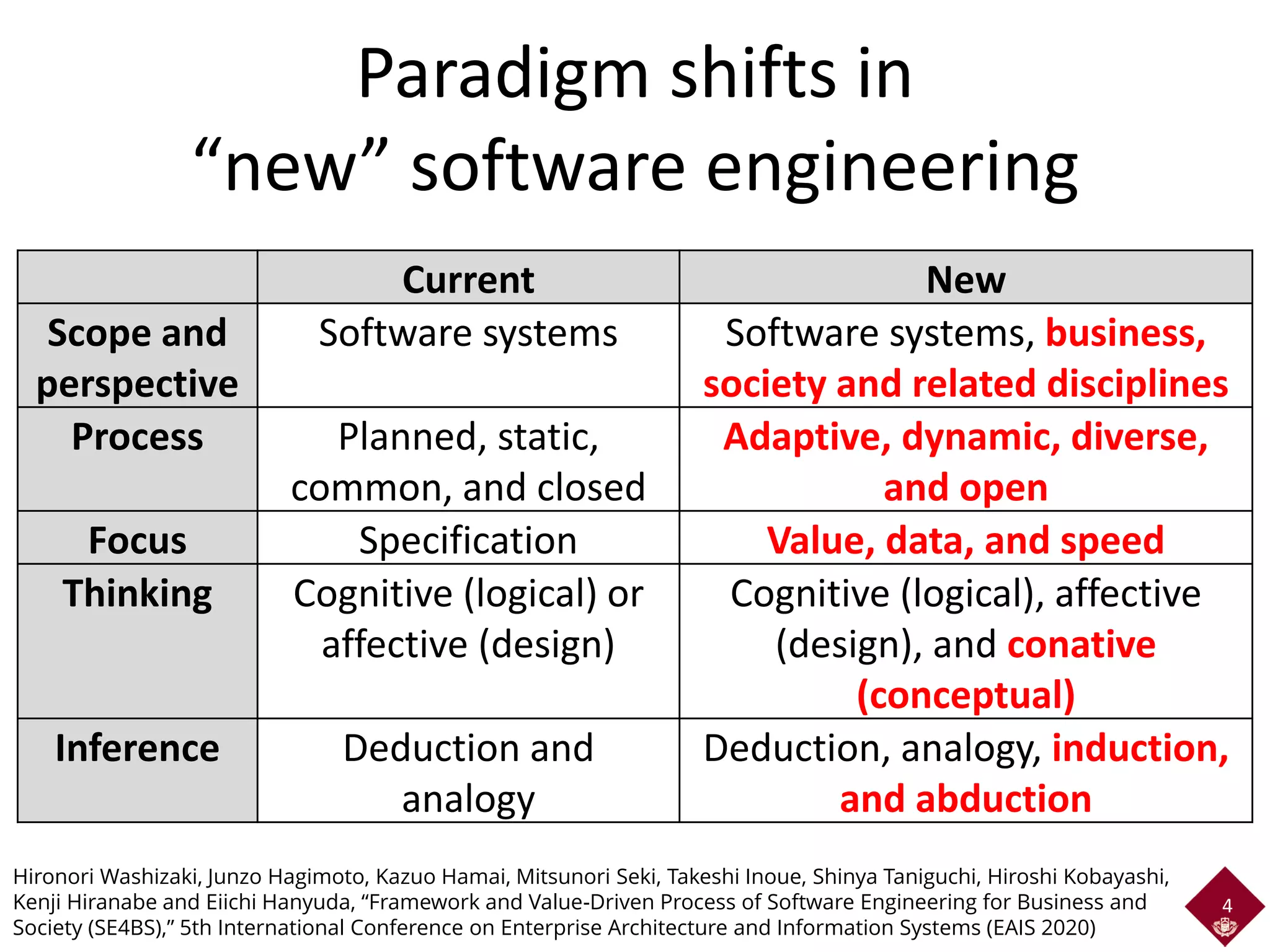 Paradigm shifts in
“new” software engineering

| | Current | New |
|---|---|---|
| Scope and perspective | Software systems | Software systems, business, society and related disciplines |
| Process | Planned, static, common, and closed | Adaptive, dynamic, diverse, and open |
| Focus | Specification | Value, data, and speed |
| Thinking | Cognitive (logical) or affective (design) | Cognitive (logical), affective (design), and conative (conceptual) |
| Inference | Deduction and analogy | Deduction, analogy, induction, and abduction |

Hironori Washizaki, Junzo Hagimoto, Kazuo Hamai, Mitsunori Seki, Takeshi Inoue, Shinya Taniguchi, Hiroshi Kobayashi, Kenji Hiranabe and Eiichi Hanyuda, “Framework and Value-Driven Process of Software Engineering for Business and Society (SE4BS),” 5th International Conference on Enterprise Architecture and Information Systems (EAIS 2020)

4